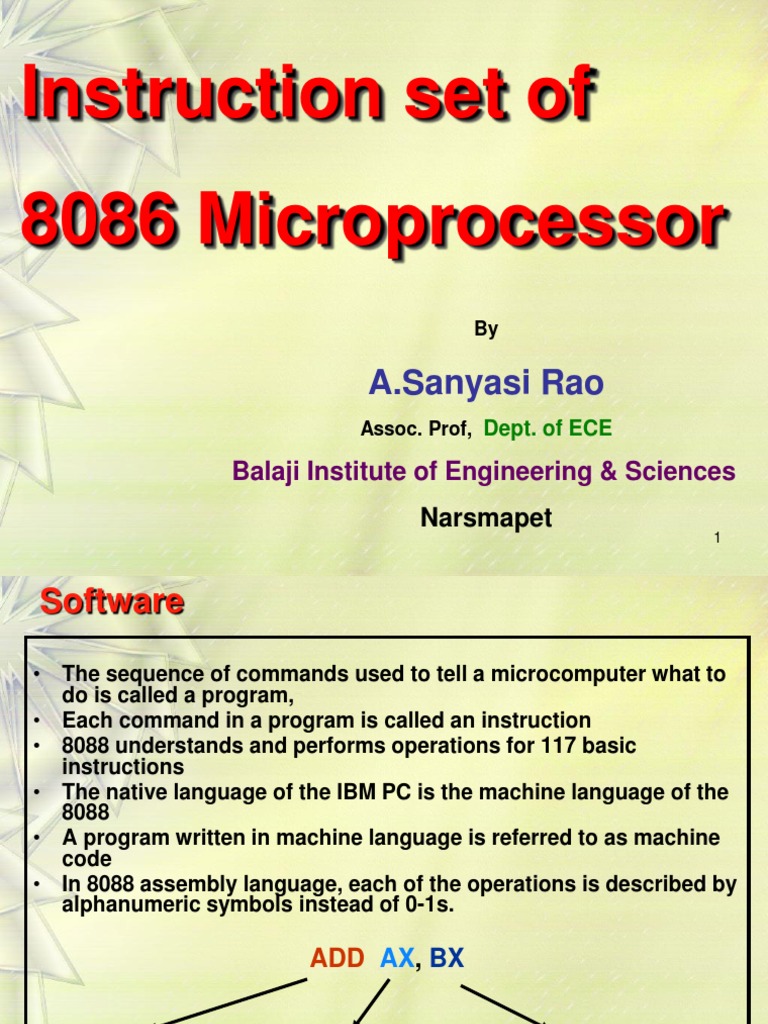 Instruction set of

8086 Microprocessor

By

A.Sanyasi Rao

Assoc. Prof, Dept. of ECE

Balaji Institute of Engineering & Sciences

Narsmapet

1

Software

• The sequence of commands used to tell a microcomputer what to do is called a program,
• Each command in a program is called an instruction
• 8088 understands and performs operations for 117 basic instructions
• The native language of the IBM PC is the machine language of the 8088
• A program written in machine language is referred to as machine code
• In 8088 assembly language, each of the operations is described by alphanumeric symbols instead of 0-1s.

ADD AX, BX